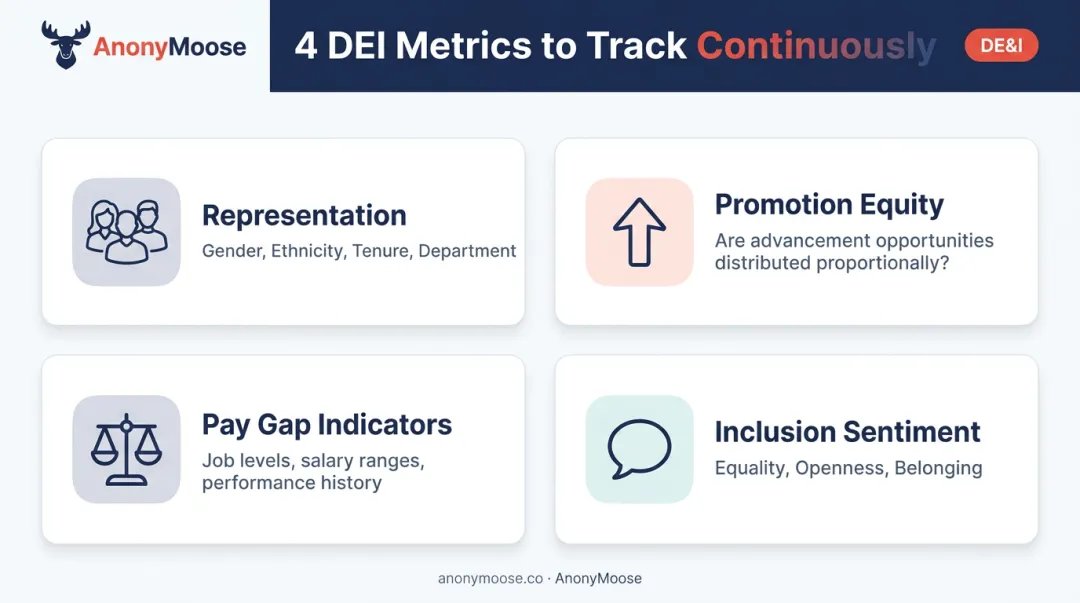 AnonyMoose

4 DEI Metrics to Track Continuously

DE&I

Representation
Gender, Ethnicity, Tenure, Department

Promotion Equity
Are advancement opportunities distributed proportionally?

Pay Gap Indicators
Job levels, salary ranges, performance history

Inclusion Sentiment
Equality, Openness, Belonging

anonymoose.co · AnonyMoose